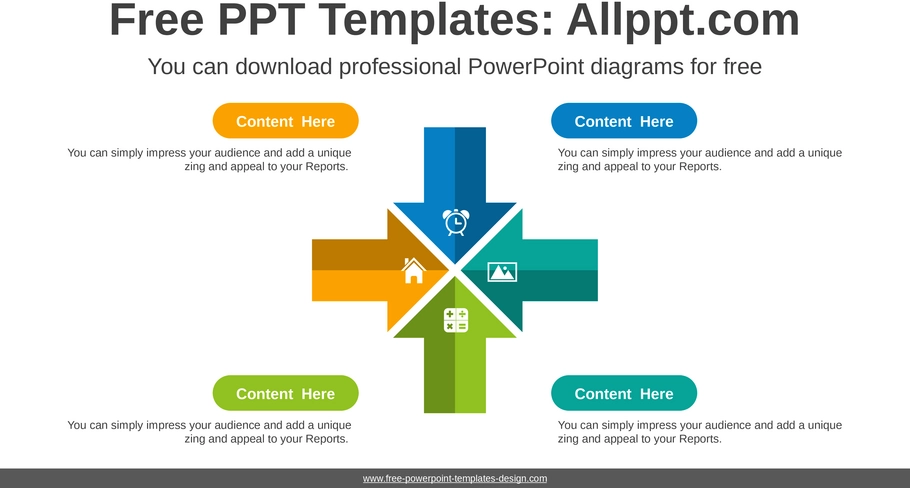 Free PPT Templates: Allppt.com

You can download professional PowerPoint diagrams for free

Content Here

You can simply impress your audience and add a unique zing and appeal to your Reports.

Content Here

You can simply impress your audience and add a unique zing and appeal to your Reports.

Content Here

You can simply impress your audience and add a unique zing and appeal to your Reports.

Content Here

You can simply impress your audience and add a unique zing and appeal to your Reports.

www.free-powerpoint-templates-design.com